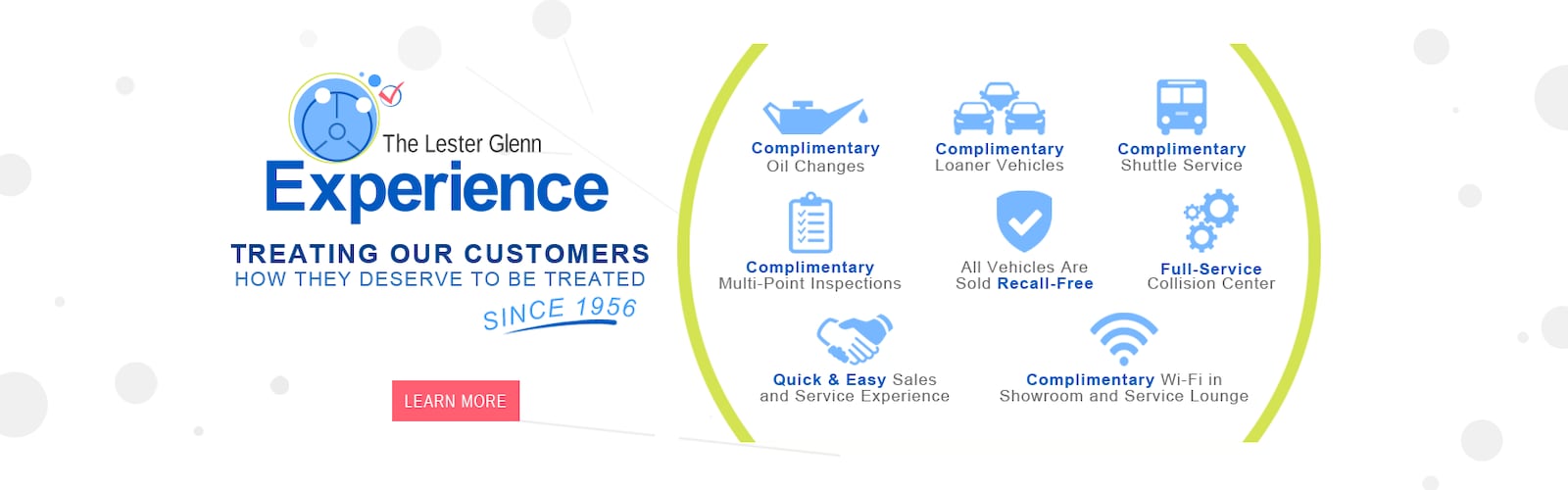 The Lester Glenn
Experience

TREATING OUR CUSTOMERS
HOW THEY DESERVE TO BE TREATED
SINCE 1956

LEARN MORE

Complimentary Oil Changes

Complimentary Loaner Vehicles

Complimentary Shuttle Service

Complimentary Multi-Point Inspections

All Vehicles Are Sold Recall-Free

Full-Service Collision Center

Quick & Easy Sales and Service Experience

Complimentary Wi-Fi in Showroom and Service Lounge